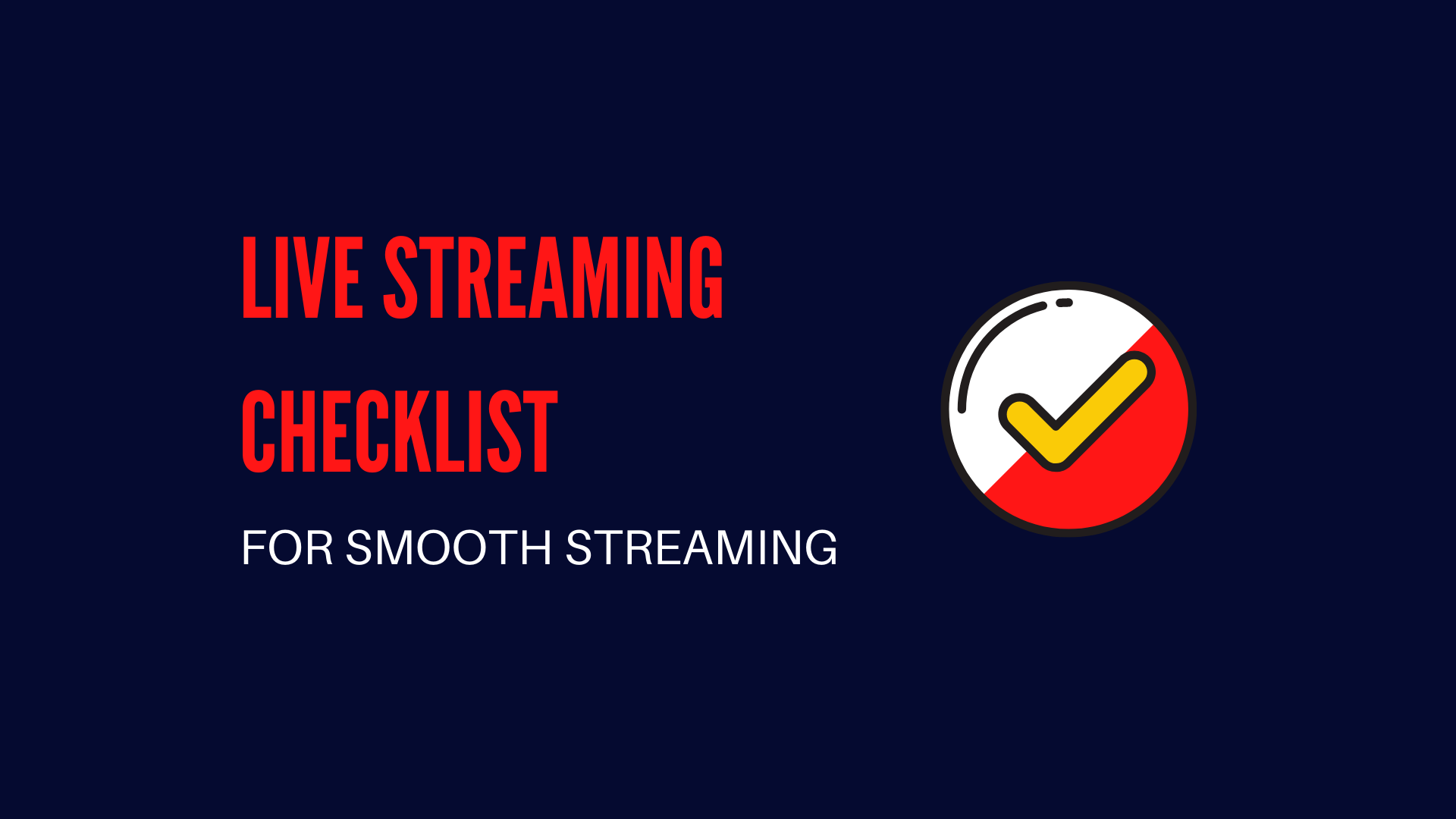 LIVE STREAMING CHECKLIST

FOR SMOOTH STREAMING